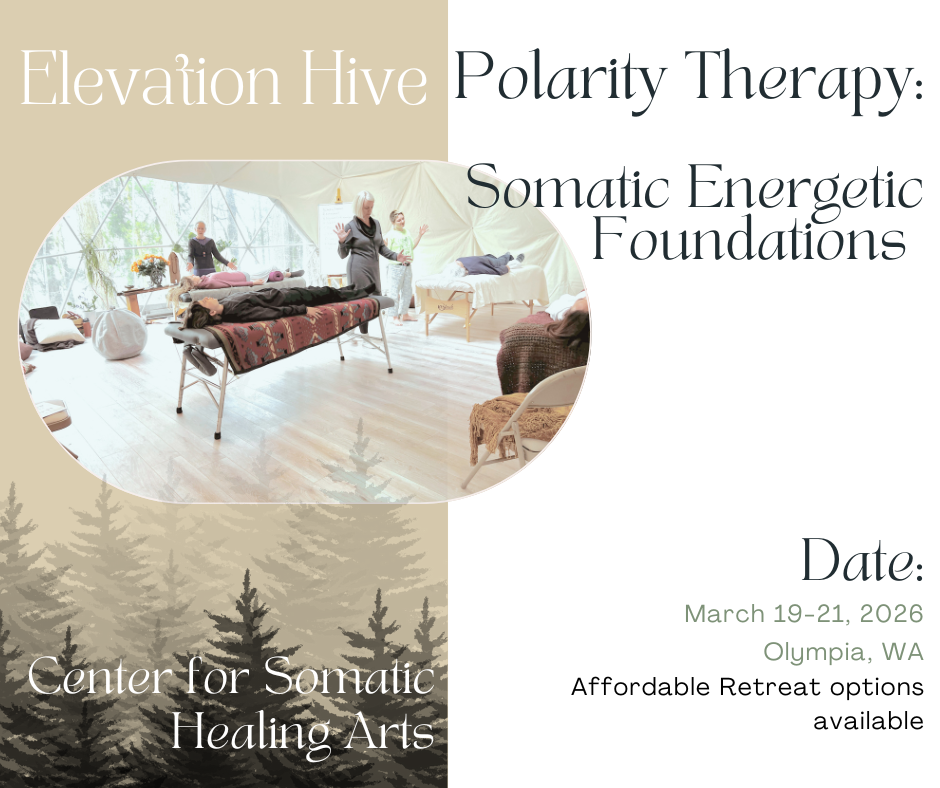 Elevation Hive

Polarity Therapy:

Somatic Energetic Foundations

Date:

March 19-21, 2026

Olympia, WA

Affordable Retreat options available

Center for Somatic Healing Arts